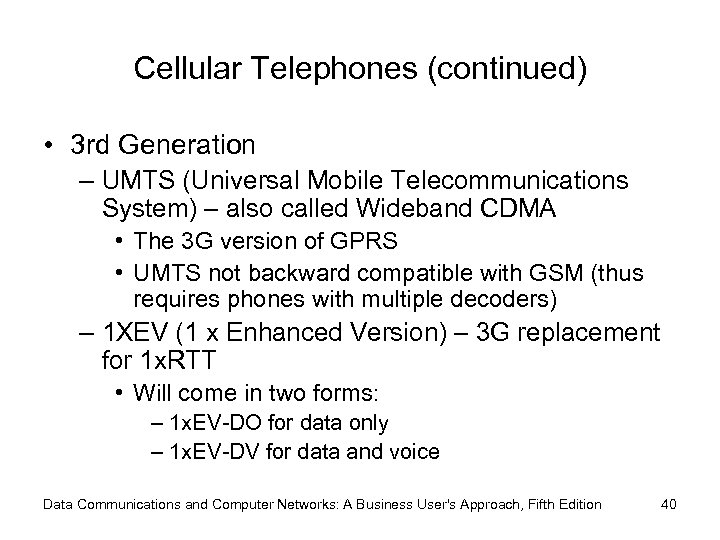 Cellular Telephones (continued)

• 3rd Generation
– UMTS (Universal Mobile Telecommunications System) – also called Wideband CDMA
• The 3G version of GPRS
• UMTS not backward compatible with GSM (thus requires phones with multiple decoders)
– 1XEV (1 x Enhanced Version) – 3G replacement for 1xRTT
• Will come in two forms:
– 1xEV-DO for data only
– 1xEV-DV for data and voice

Data Communications and Computer Networks: A Business User's Approach, Fifth Edition 40